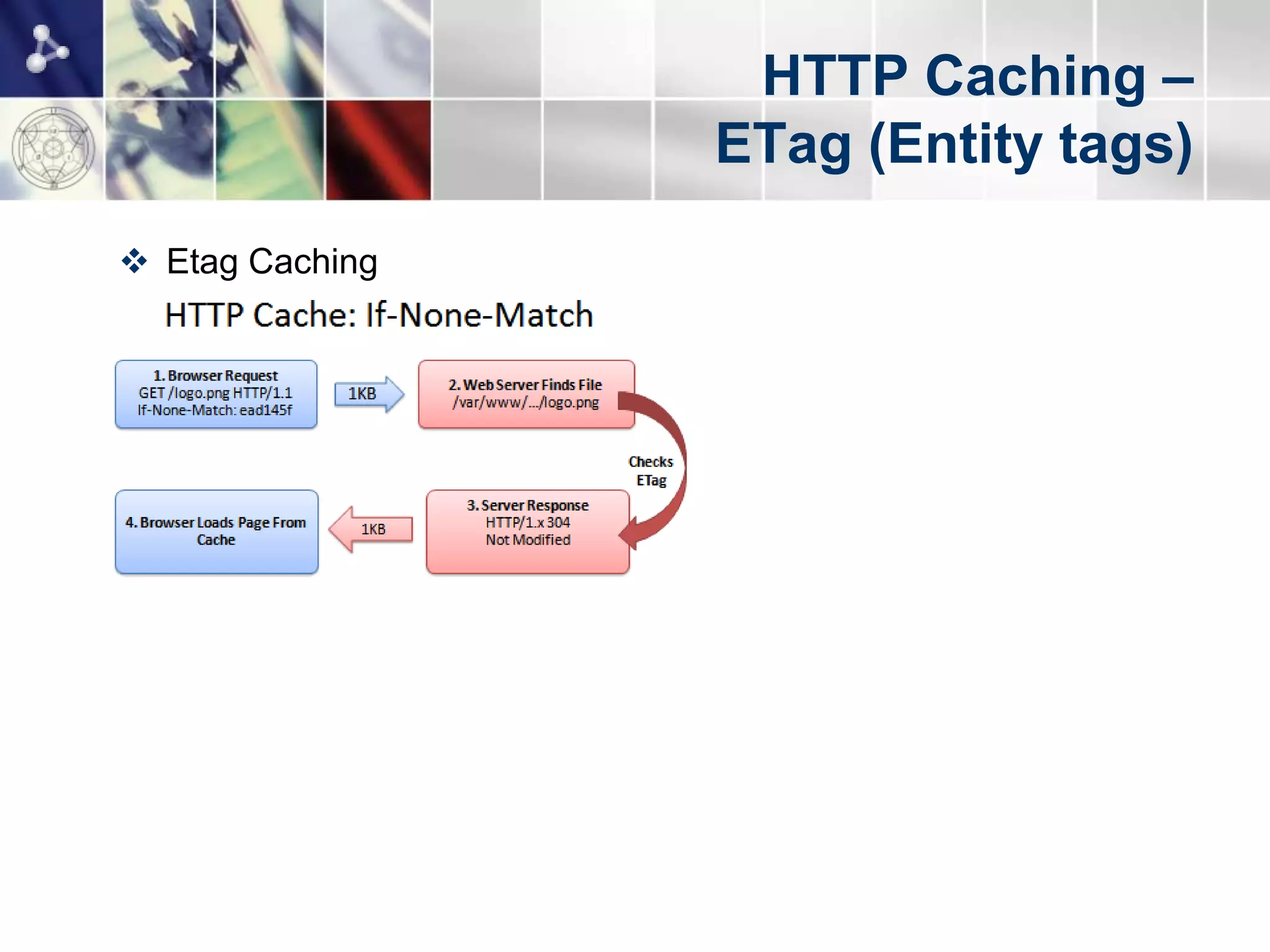 HTTP Caching – ETag (Entity tags)

❖ Etag Caching

HTTP Cache: If-None-Match

1. Browser Request
GET /logo.png HTTP/1.1
If-None-Match: ead145f

1KB

2. Web Server Finds File
/var/www/.../logo.png

Checks ETag

3. Server Response
HTTP/1.x 304
Not Modified

1KB

4. Browser Loads Page From Cache